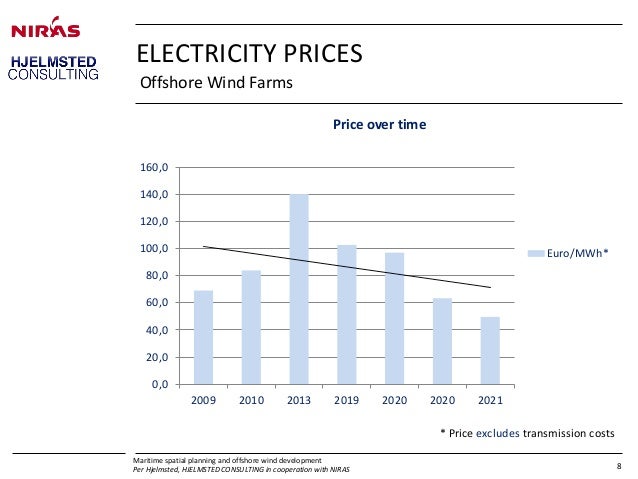 NIRAS
HJELMSTED CONSULTING

ELECTRICITY PRICES
Offshore Wind Farms

Price over time

160,0
140,0
120,0
100,0
80,0
60,0
40,0
20,0
0,0

2009 2010 2013 2019 2020 2020 2021

Euro/MWh*

* Price excludes transmission costs

Maritime spatial planning and offshore wind development
Per Hjelmsted, HJELMSTED CONSULTING in cooperation with NIRAS

8